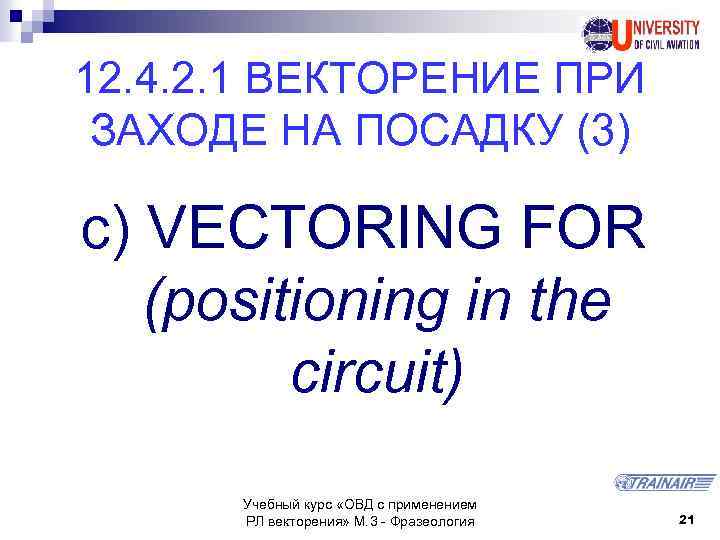 UNIVERSITY
OF CIVIL AVIATION

12.4.2.1 ВЕКТОРЕНИЕ ПРИ ЗАХОДЕ НА ПОСАДКУ (3)

c) VECTORING FOR (positioning in the circuit)

TRAINAIR

Учебный курс «ОВД с применением РЛ векторения» М.3 - Фразеология

21